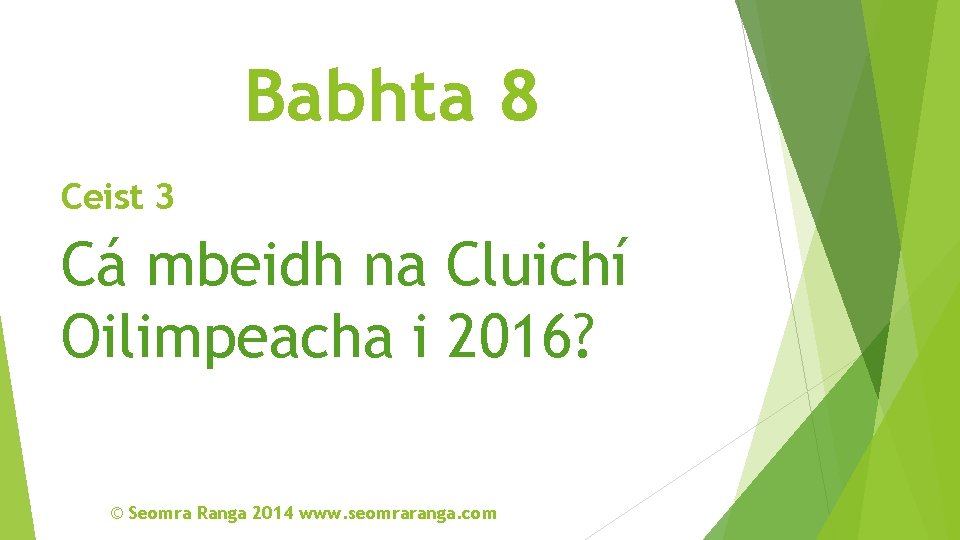 Babhta 8

Ceist 3

Cá mbeidh na Cluichí Oilimpeacha i 2016?

© Seomra Ranga 2014 www.seomraranga.com